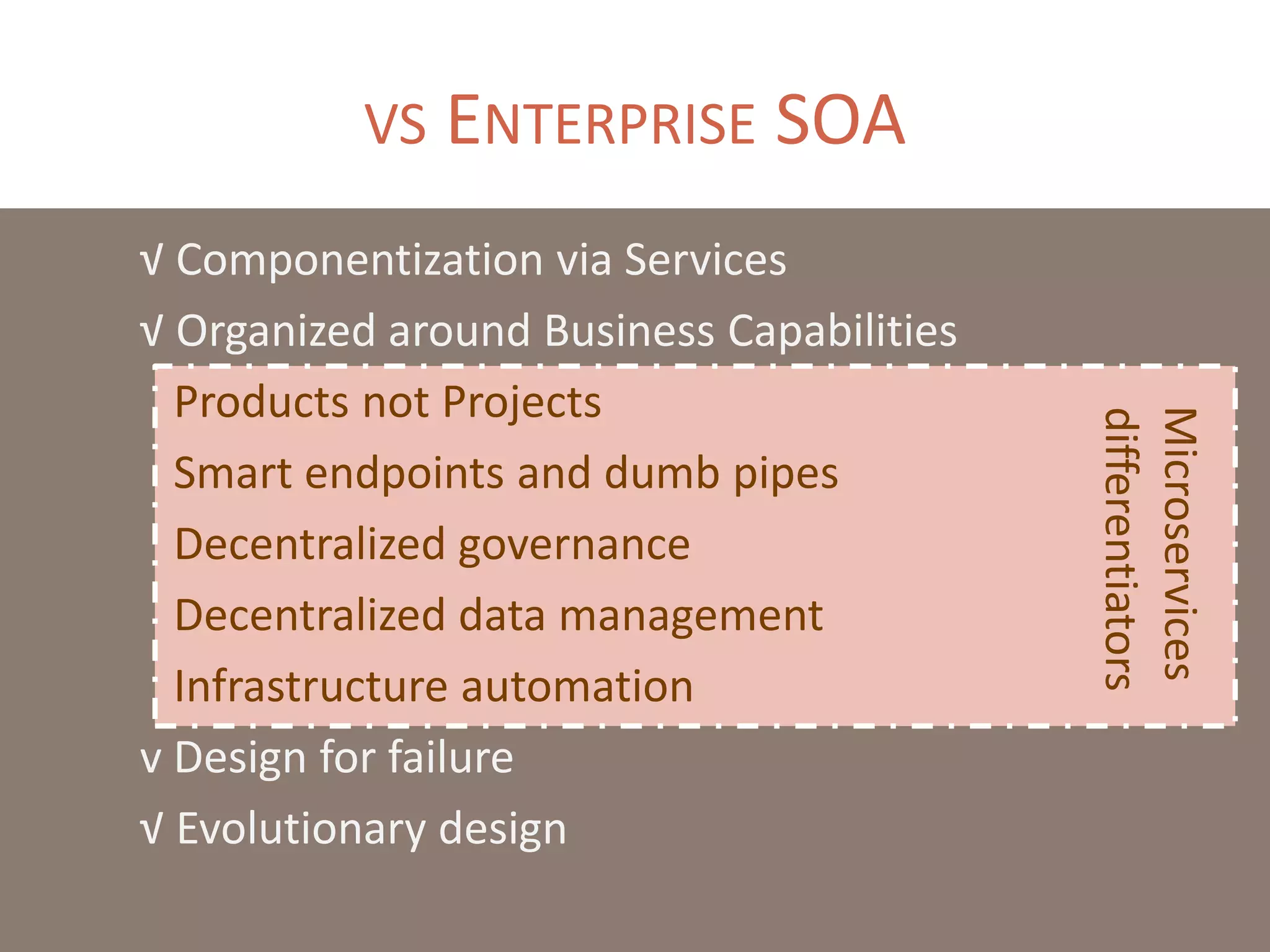 VS ENTERPRISE SOA

√ Componentization via Services

√ Organized around Business Capabilities

Products not Projects

Smart endpoints and dumb pipes

Decentralized governance

Decentralized data management

Infrastructure automation

Microservices differentiators

v Design for failure

√ Evolutionary design